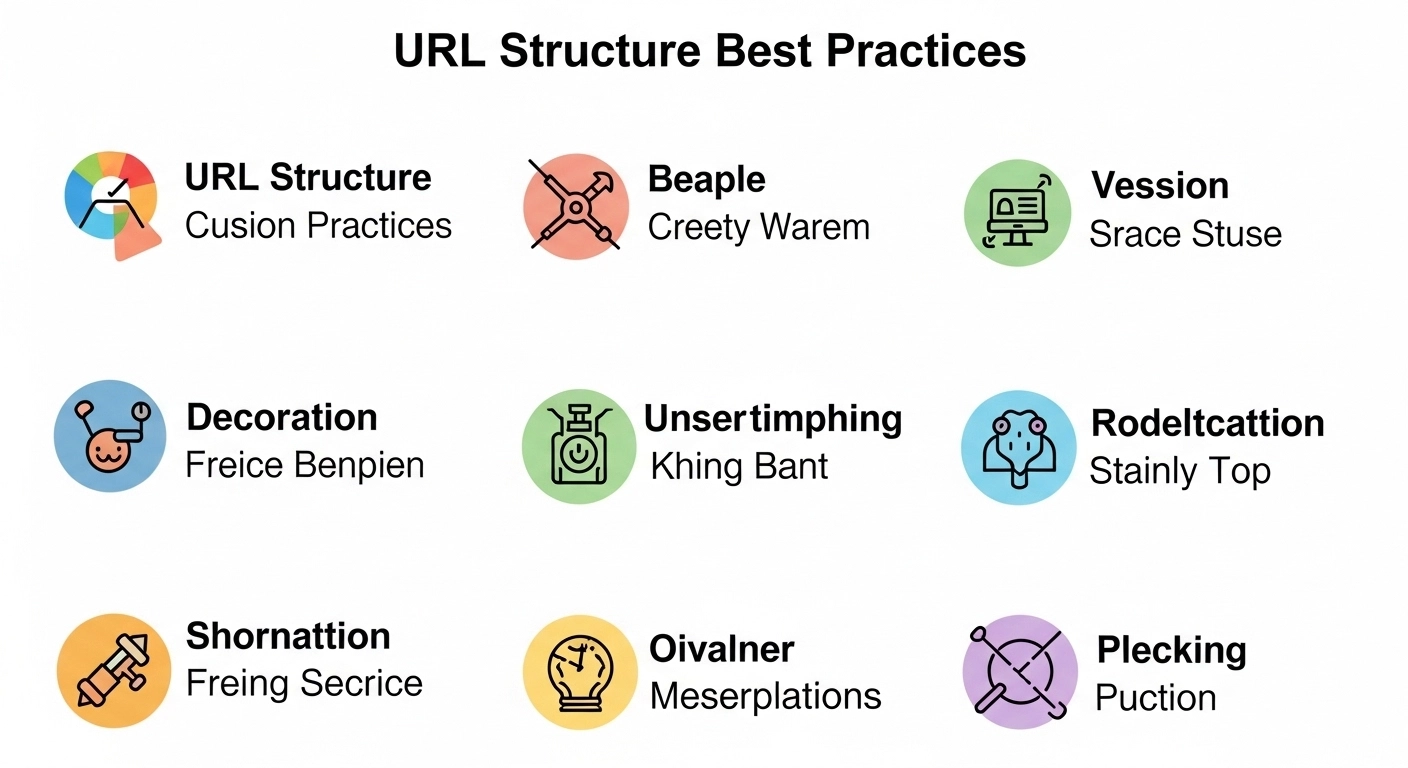 URL Structure Best Practices

URL Structure
Cusion Practices

Beaple
Creety Warem

Vession
Srace Stuse

Decoration
Freice Benpien

Unsertimphing
Khing Bant

Rodeltcattion
Stainly Top

Shornattion
Freing Secrice

Oivalner
Meserplations

Plecking
Puction